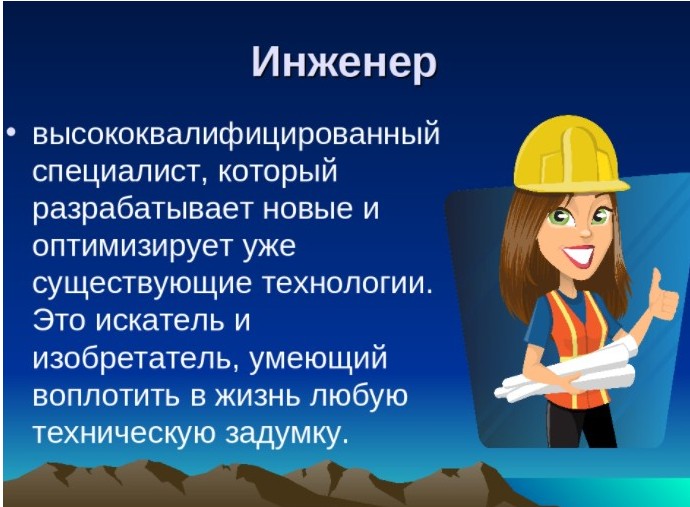 Инженер

• высококвалифицированный специалист, который разрабатывает новые и оптимизирует уже существующие технологии. Это искатель и изобретатель, умеющий воплотить в жизнь любую техническую задумку.